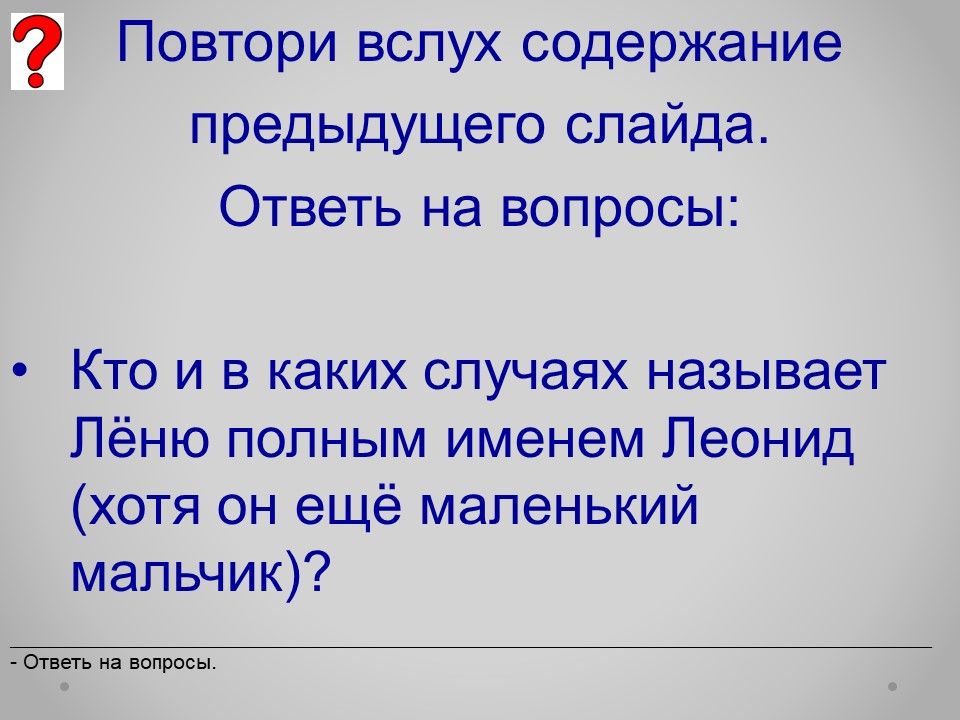 ?

Повтори вслух содержание предыдущего слайда.
Ответь на вопросы:

• Кто и в каких случаях называет Лёню полным именем Леонид (хотя он ещё маленький мальчик)?

- Ответь на вопросы.